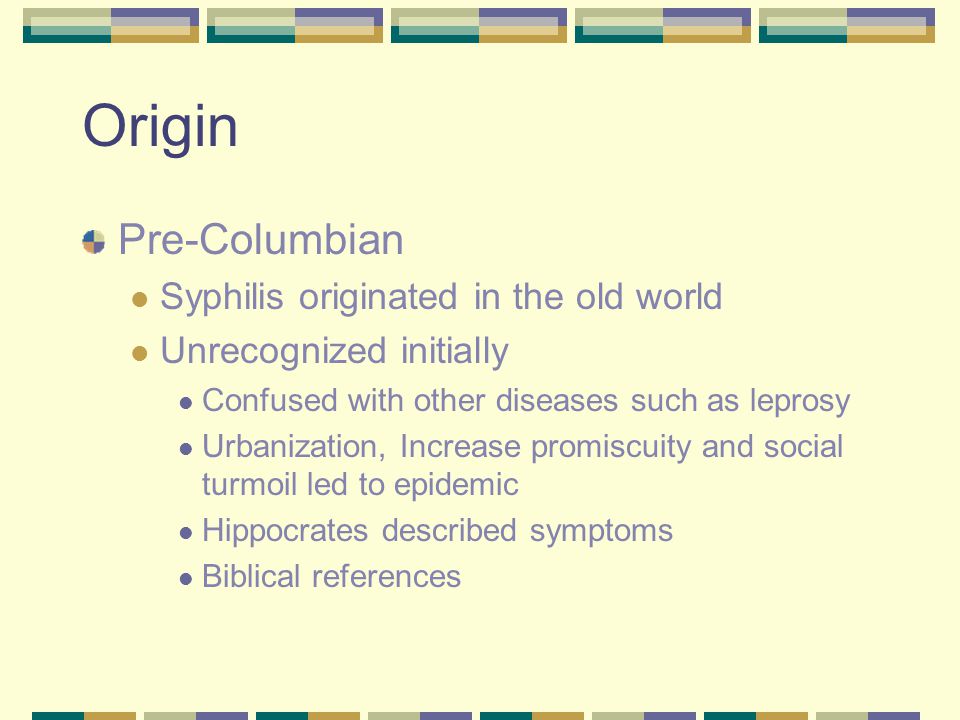 Origin

Pre-Columbian

Syphilis originated in the old world

Unrecognized initially

Confused with other diseases such as leprosy

Urbanization, Increase promiscuity and social turmoil led to epidemic

Hippocrates described symptoms

Biblical references